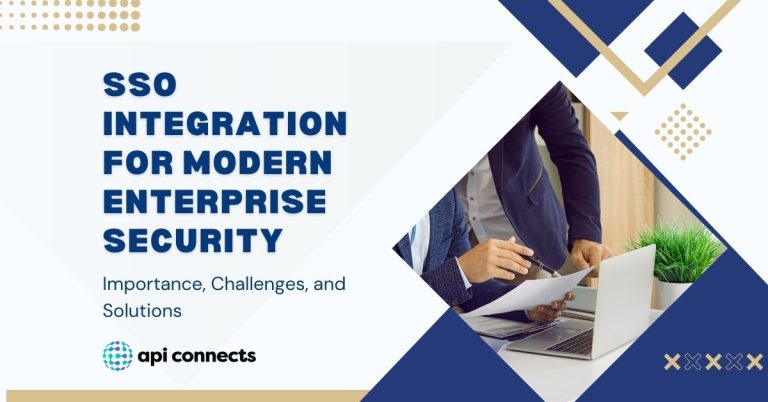 SSO INTEGRATION FOR MODERN ENTERPRISE SECURITY

Importance, Challenges, and Solutions

api connects